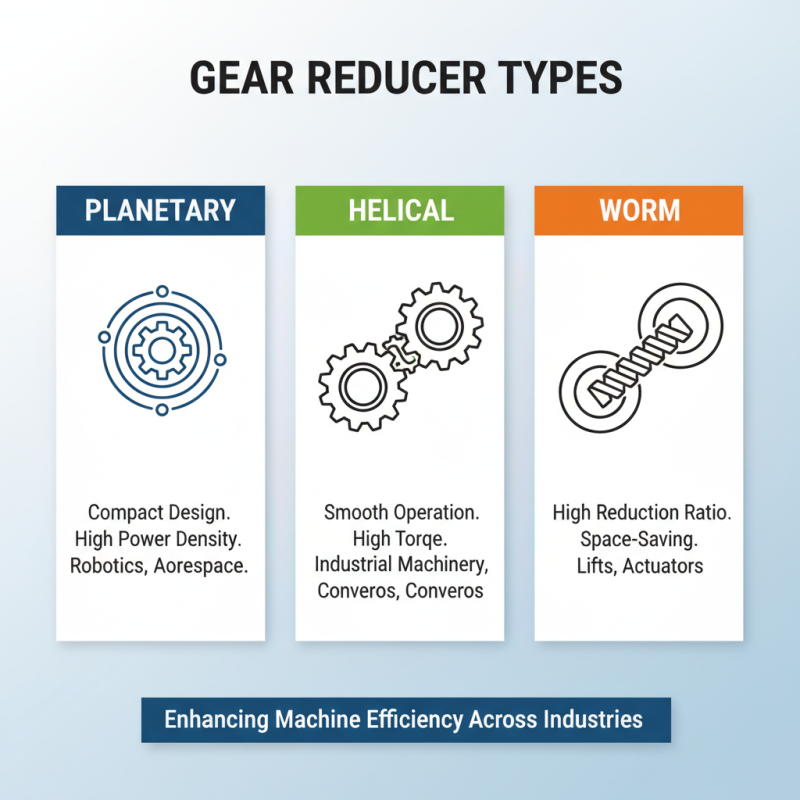 GEAR REDUCER TYPES

PLANETARY

Compact Design.
High Power Density.
Robotics, Aorespace.

HELICAL

Smooth Operation.
High Torqe.
Industrial Machinery,
Converos, Converos

WORM

High Reduction Ratio.
Space-Saving.
Lifts, Actuators

Enhancing Machine Efficiency Across Industries